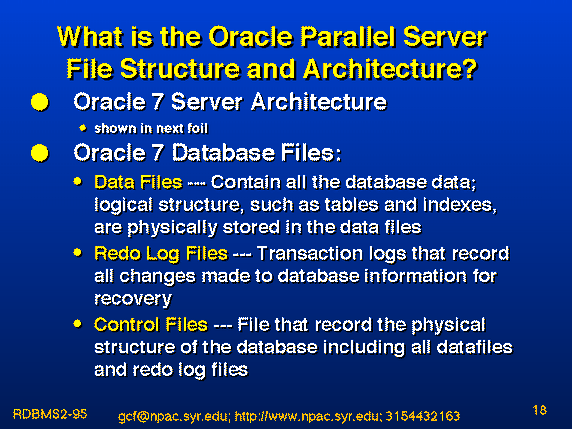 What is the Oracle Parallel Server File Structure and Architecture?

Oracle 7 Server Architecture

shown in next foil

Oracle 7 Database Files:

Data Files ---- Contain all the database data; logical structure, such as tables and indexes, are physically stored in the data files

Redo Log Files --- Transaction logs that record all changes made to database information for recovery

Control Files --- File that record the physical structure of the database including all datafiles and redo log files

RDBMS2-95

gcf@npac.syr.edu; http://www.npac.syr.edu; 3154432163

18